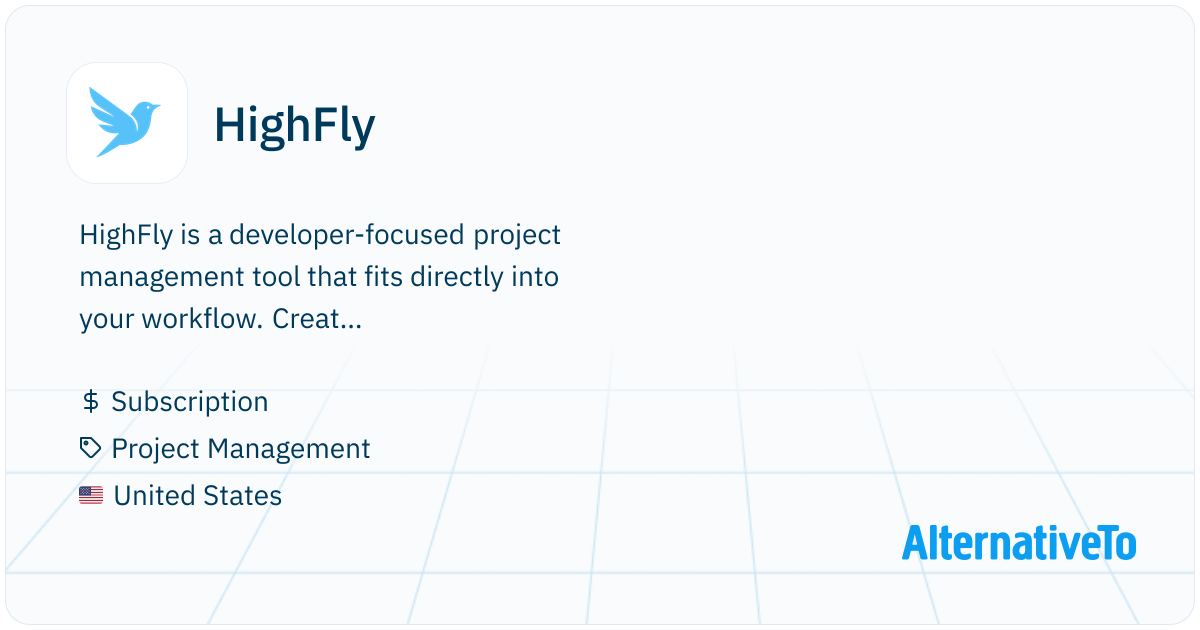 HighFly

HighFly is a developer-focused project management tool that fits directly into your workflow. Creat...

$ Subscription
Project Management
United States

AlternativeTo